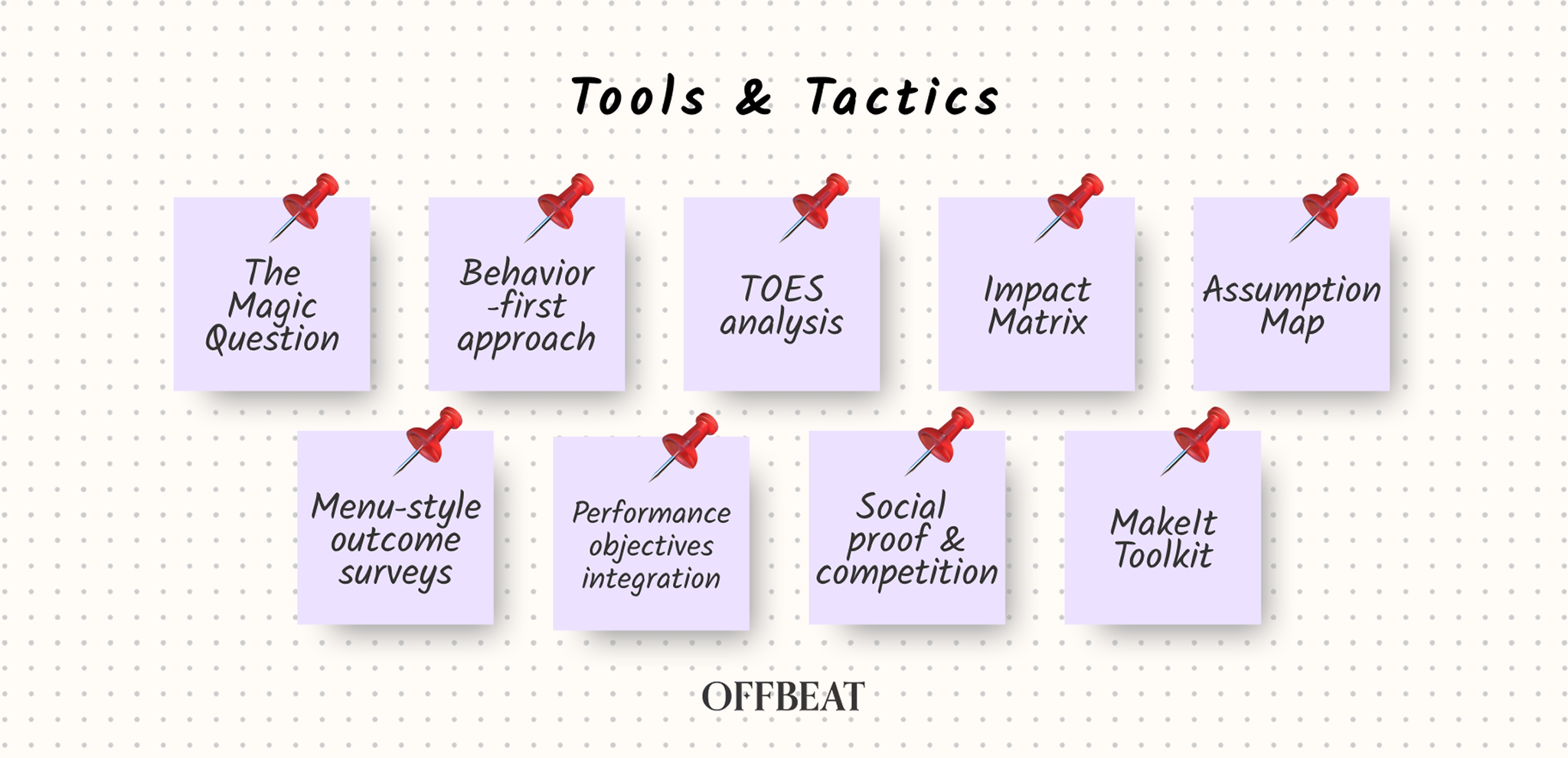 Tools & Tactics

The Magic Question

Behavior -first approach

TOES analysis

Impact Matrix

Assumption Map

Menu-style outcome surveys

Performance objectives integration

Social proof & competition

MakeIt Toolkit

OFFBEAT